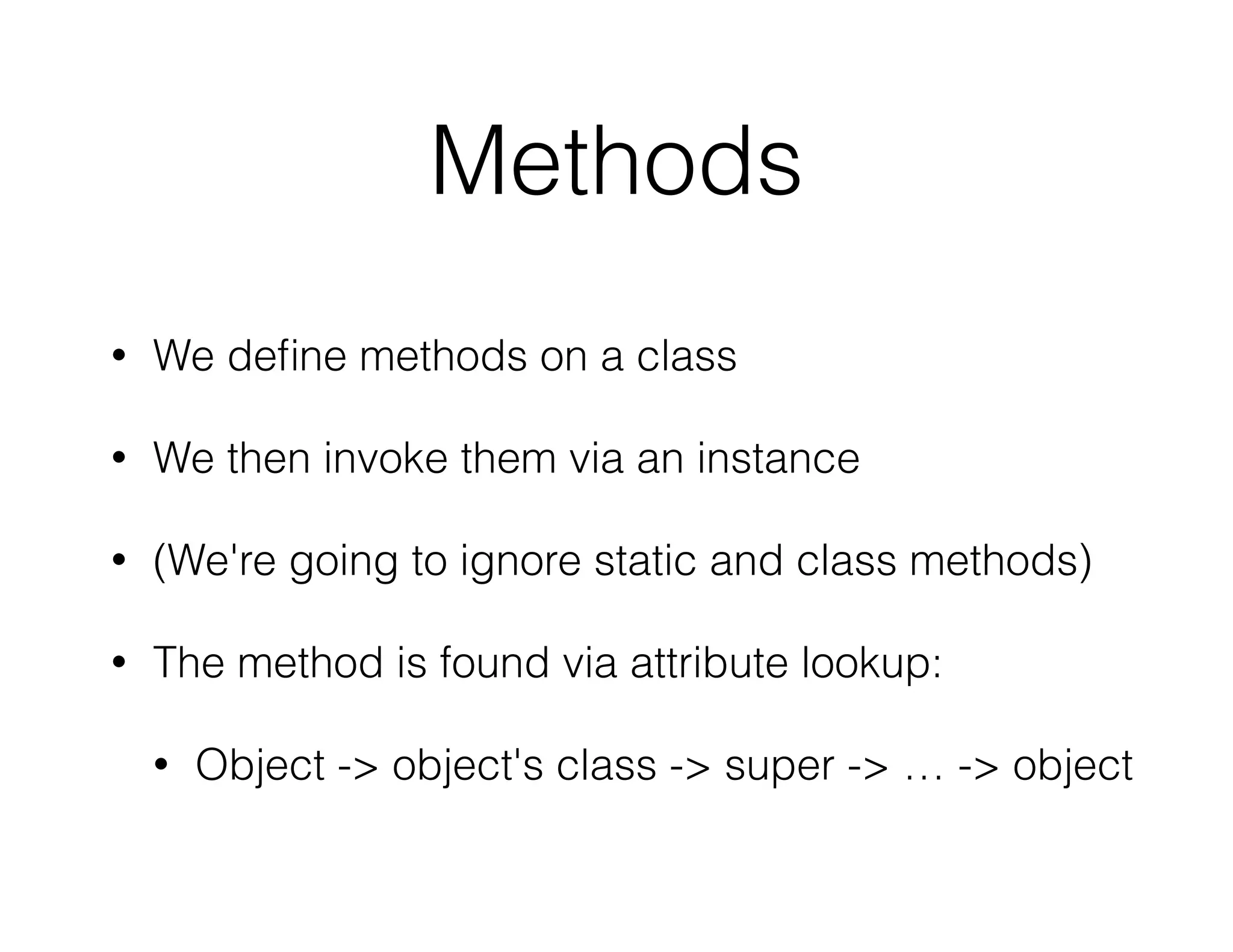 Methods

• We define methods on a class

• We then invoke them via an instance

• (We're going to ignore static and class methods)

• The method is found via attribute lookup:

  • Object -> object's class -> super -> … -> object